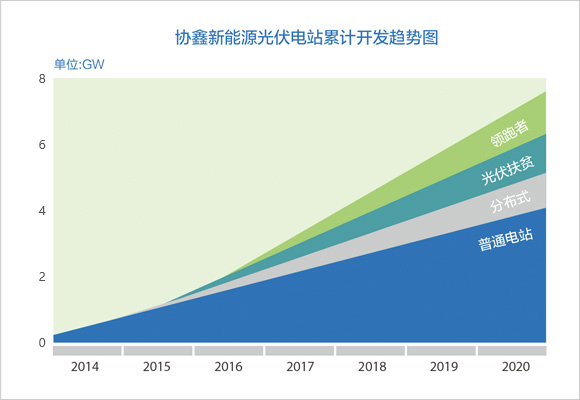 协鑫新能源光伏电站累计开发趋势图

单位:GW

8
6
4
2
0

领跑者
光伏扶贫
分布式
普通电站

2014 2015 2016 2017 2018 2019 2020